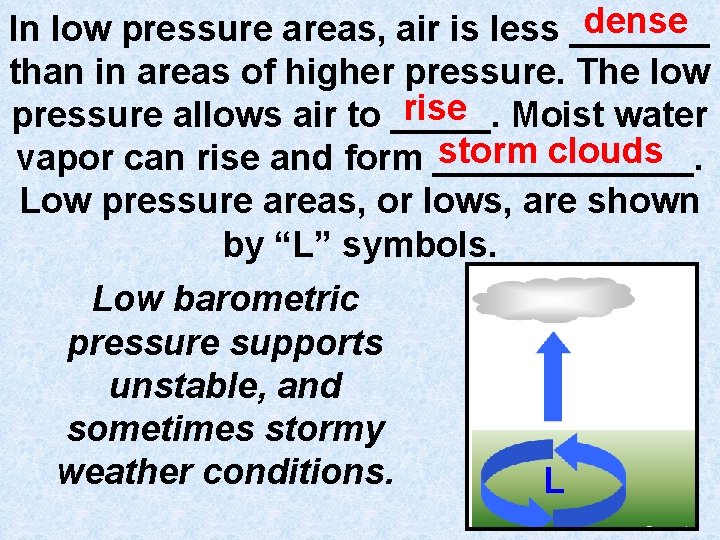 In low pressure areas, air is less dense than in areas of higher pressure. The low pressure allows air to rise. Moist water vapor can rise and form storm clouds. Low pressure areas, or lows, are shown by “L” symbols.

Low barometric pressure supports unstable, and sometimes stormy weather conditions.

L